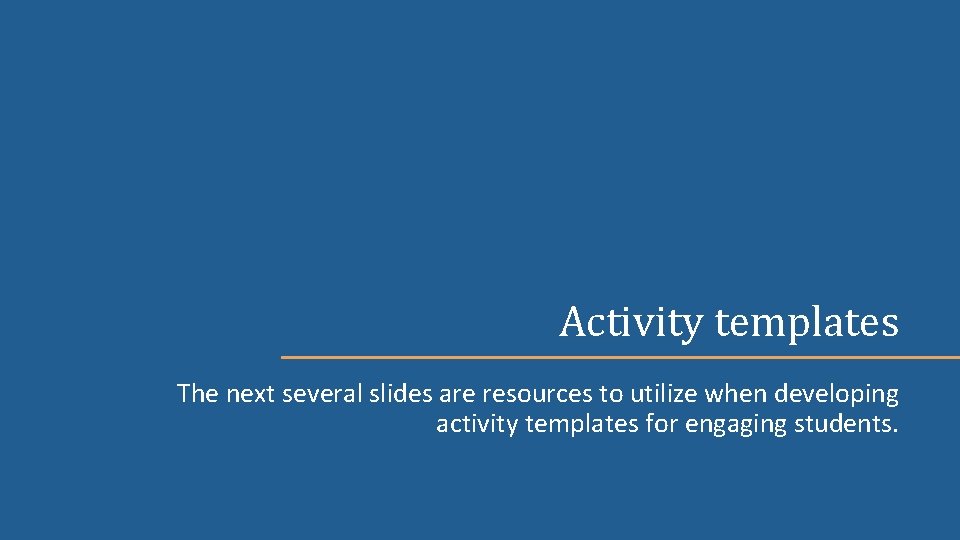 Activity templates

The next several slides are resources to utilize when developing activity templates for engaging students.